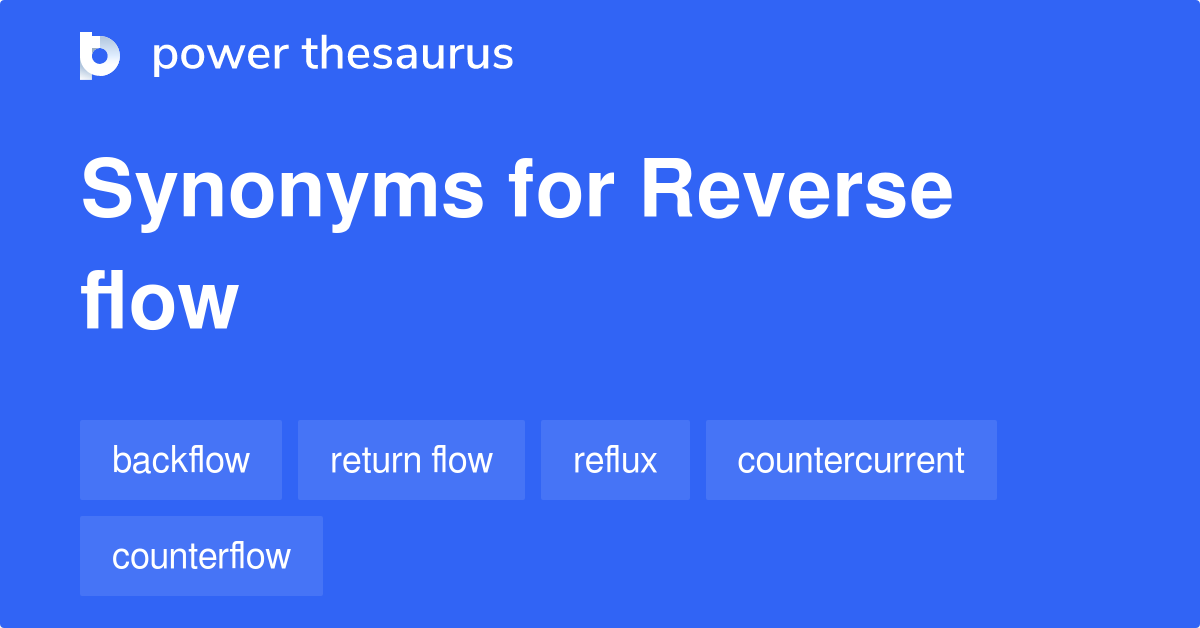 power thesaurus

Synonyms for Reverse flow

backflow

return flow

reflux

countercurrent

counterflow